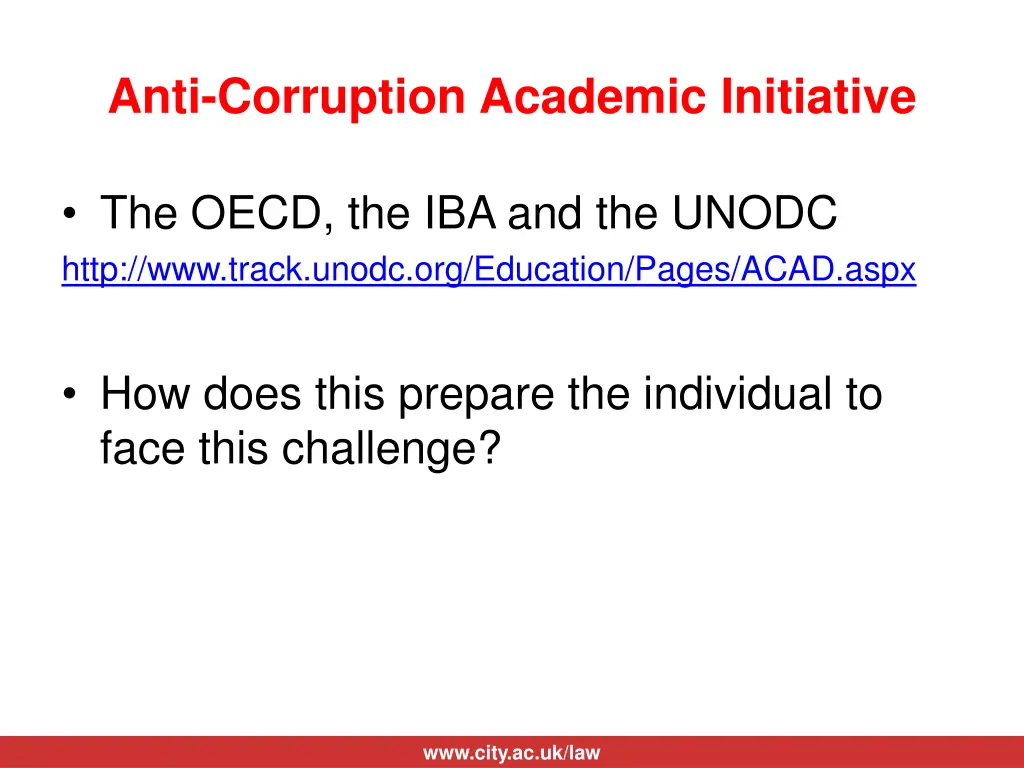 Anti-Corruption Academic Initiative

• The OECD, the IBA and the UNODC
http://www.track.unodc.org/Education/Pages/ACAD.aspx

• How does this prepare the individual to face this challenge?

www.city.ac.uk/law